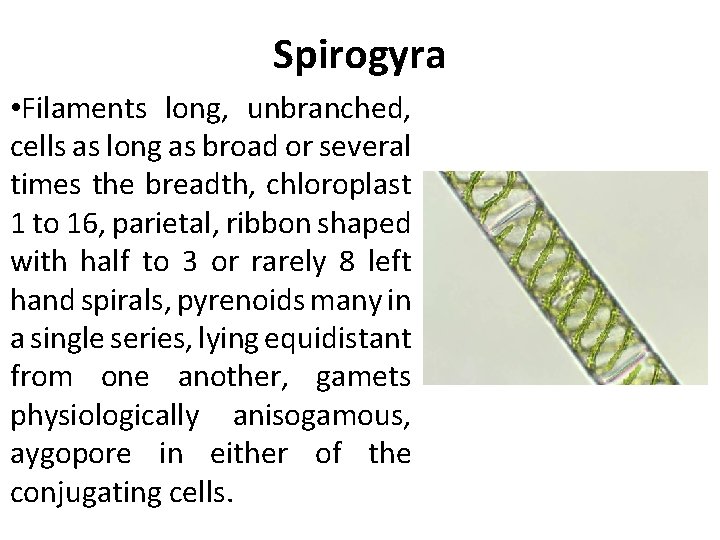 Spirogyra

•Filaments long, unbranched, cells as long as broad or several times the breadth, chloroplast 1 to 16, parietal, ribbon shaped with half to 3 or rarely 8 left hand spirals, pyrenoids many in a single series, lying equidistant from one another, gamets physiologically anisogamous, aygopore in either of the conjugating cells.